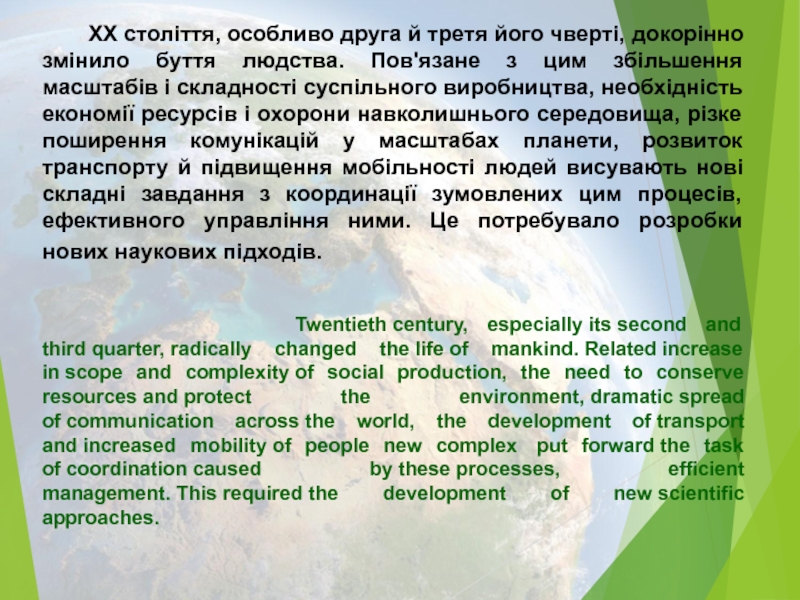 XX століття, особливо друга й третя його чверті, докорінно змінило буття людства. Пов'язане з цим збільшення масштабів і складності суспільного виробництва, необхідність економії ресурсів і охорони навколишнього середовища, різке поширення комунікацій у масштабах планети, розвиток транспорту й підвищення мобільності людей висувають нові складні завдання з координації зумовлених цим процесів, ефективного управління ними. Це потребувало розробки нових наукових підходів.

Twentieth century, especially its second and third quarter, radically changed the life of mankind. Related increase in scope and complexity of social production, the need to conserve resources and protect the environment, dramatic spread of communication across the world, the development of transport and increased mobility of people new complex put forward the task of coordination caused by these processes, efficient management. This required the development of new scientific approaches.